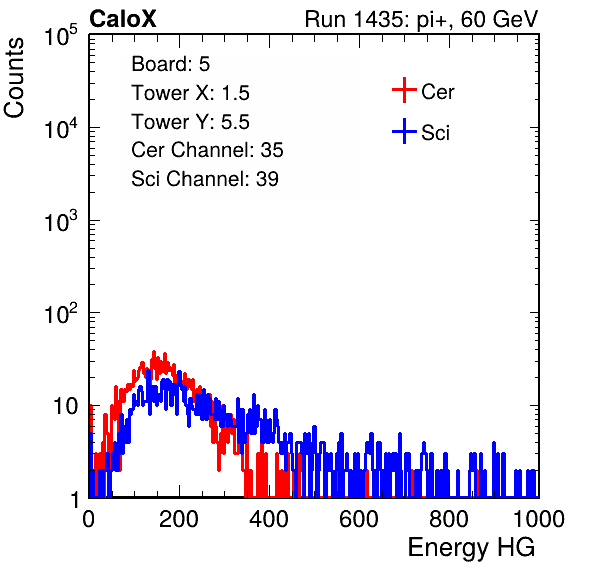 CaloX
Run 1435: pi+, 60 GeV

Counts
$10^5$
$10^4$
$10^3$
$10^2$
10
1

Board: 5
Tower X: 1.5
Tower Y: 5.5
Cer Channel: 35
Sci Channel: 39

Cer
Sci

0
200
400
600
800
1000
Energy HG